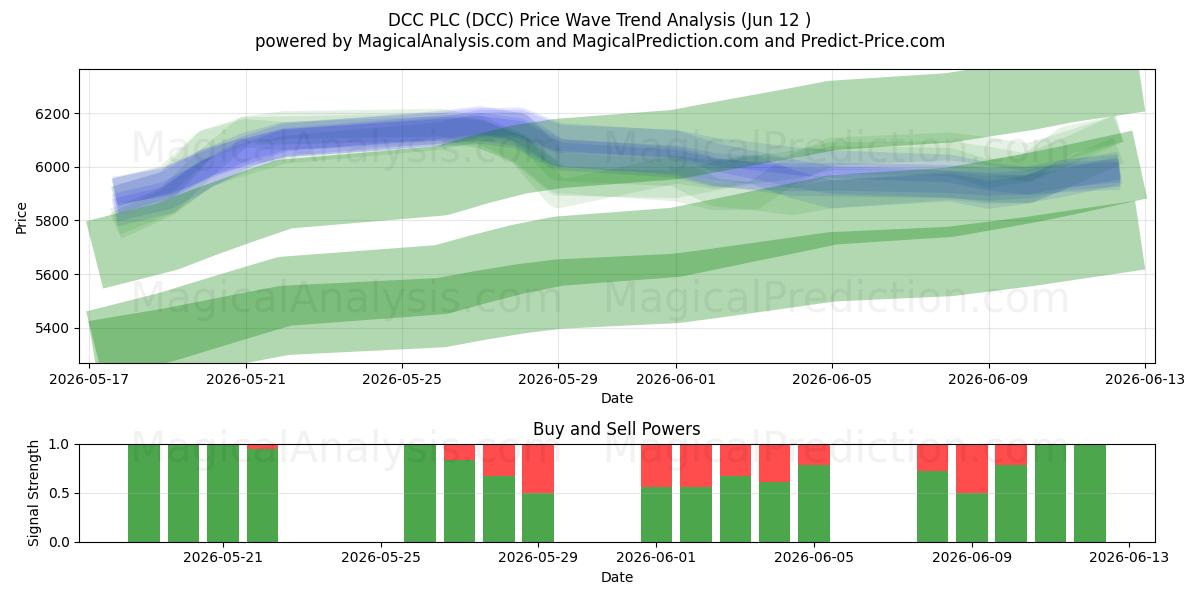 DCC PLC (DCC) Price Wave Trend Analysis (Jun 12 )
powered by MagicalAnalysis.com and MagicalPrediction.com and Predict-Price.com

MagicalAnalysis.com MagicalPrediction.com
MagicalAnalysis.com MagicalPrediction.com

Price

6200
6000
5800
5600
5400

2026-05-17 2026-05-21 2026-05-25 2026-05-29 2026-06-01 2026-06-05 2026-06-09 2026-06-13

Date

Buy and Sell Powers

MagicalAnalysis.com MagicalPrediction.com

Signal Strength

1.0
0.5
0.0

2026-05-21 2026-05-25 2026-05-29 2026-06-01 2026-06-05 2026-06-09 2026-06-13

Date